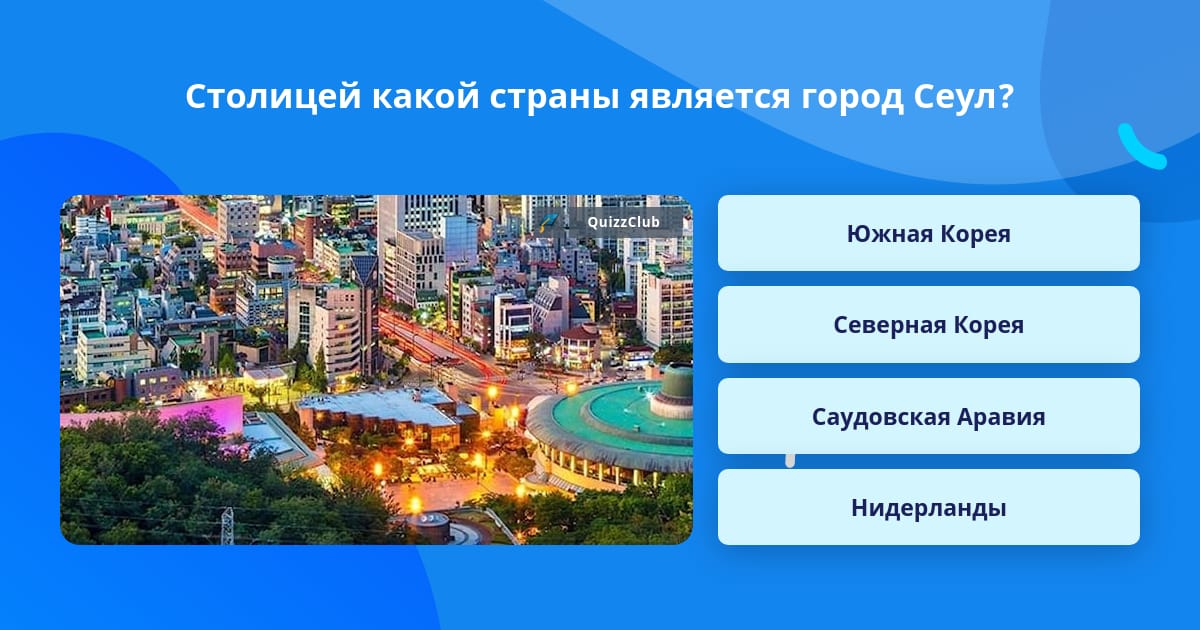 Столицей какой страны является город Сеул?

QuizzClub

Южная Корея

Северная Корея

Саудовская Аравия

Нидерланды